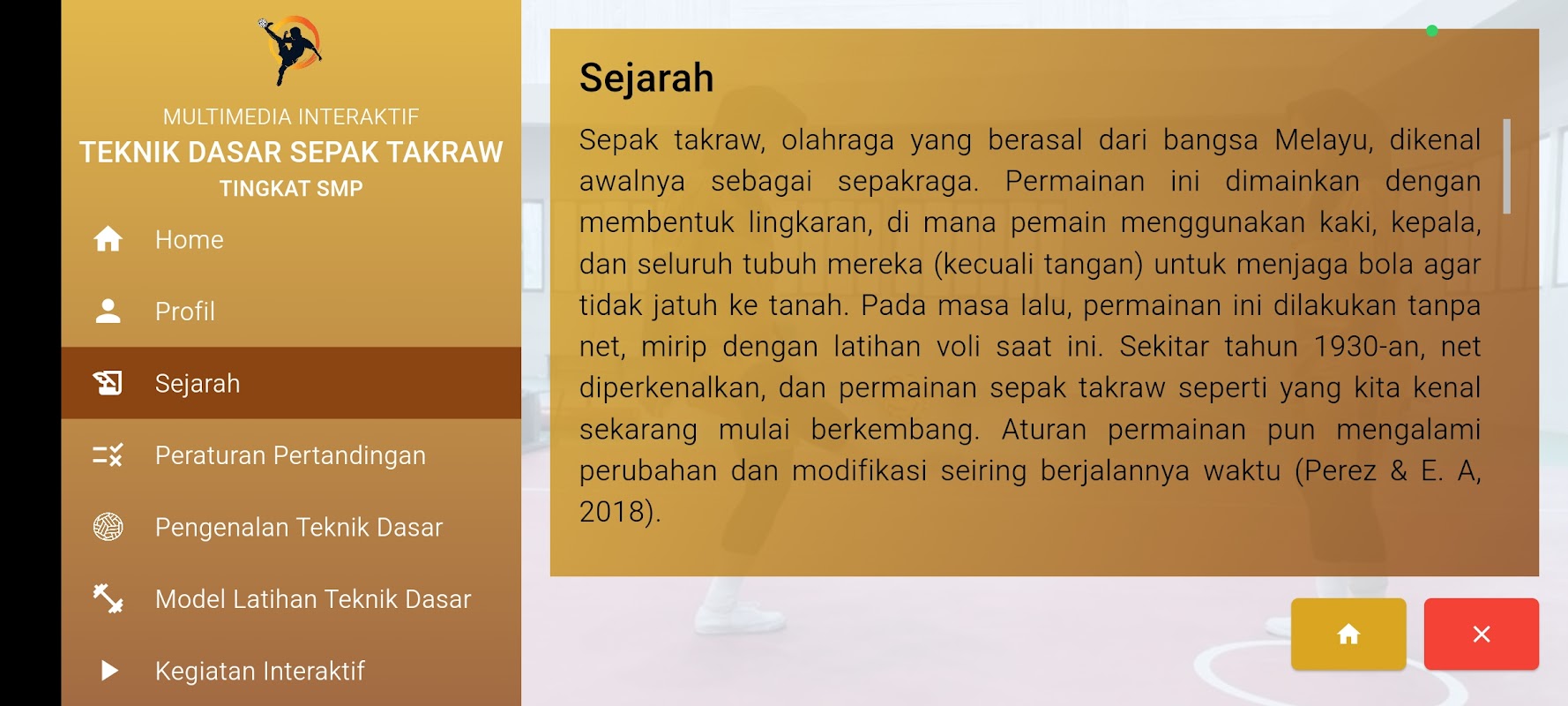 MULTIMEDIA INTERAKTIF
TEKNIK DASAR SEPAK TAKRAW
TINGKAT SMP

Home

Profil

Sejarah

Peraturan Pertandingan

Pengenalan Teknik Dasar

Model Latihan Teknik Dasar

Kegiatan Interaktif

Sejarah

Sepak takraw, olahraga yang berasal dari bangsa Melayu, dikenal awalnya sebagai sepakraga. Permainan ini dimainkan dengan membentuk lingkaran, di mana pemain menggunakan kaki, kepala, dan seluruh tubuh mereka (kecuali tangan) untuk menjaga bola agar tidak jatuh ke tanah. Pada masa lalu, permainan ini dilakukan tanpa net, mirip dengan latihan voli saat ini. Sekitar tahun 1930-an, net diperkenalkan, dan permainan sepak takraw seperti yang kita kenal sekarang mulai berkembang. Aturan permainan pun mengalami perubahan dan modifikasi seiring berjalannya waktu (Perez & E. A, 2018).